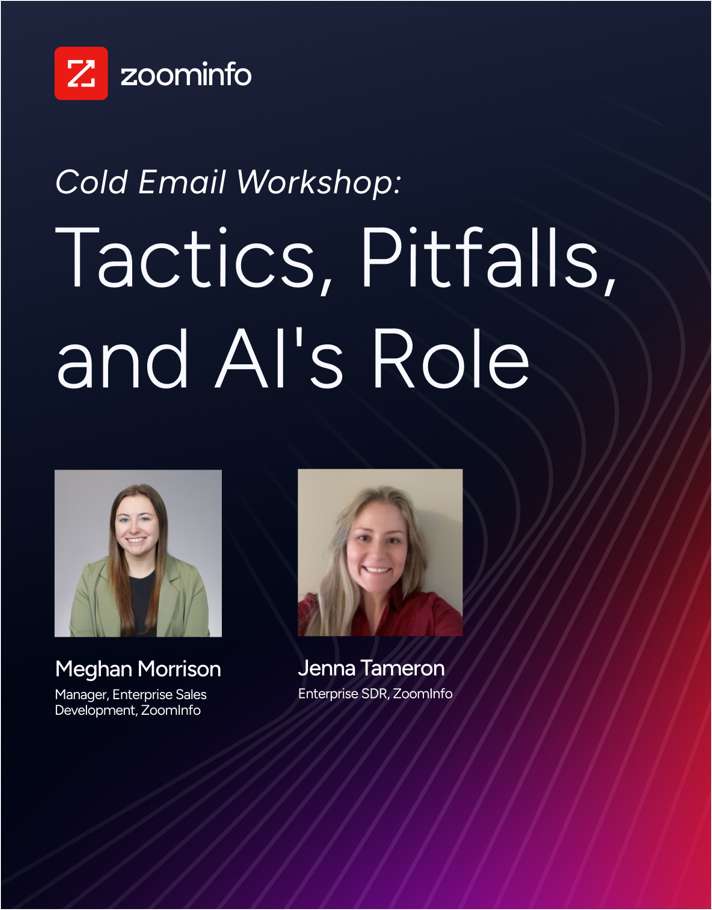 zoominfo

Cold Email Workshop:

Tactics, Pitfalls, and AI's Role

Meghan Morrison
Manager, Enterprise Sales Development, ZoomInfo

Jenna Tameron
Enterprise SDR, ZoomInfo